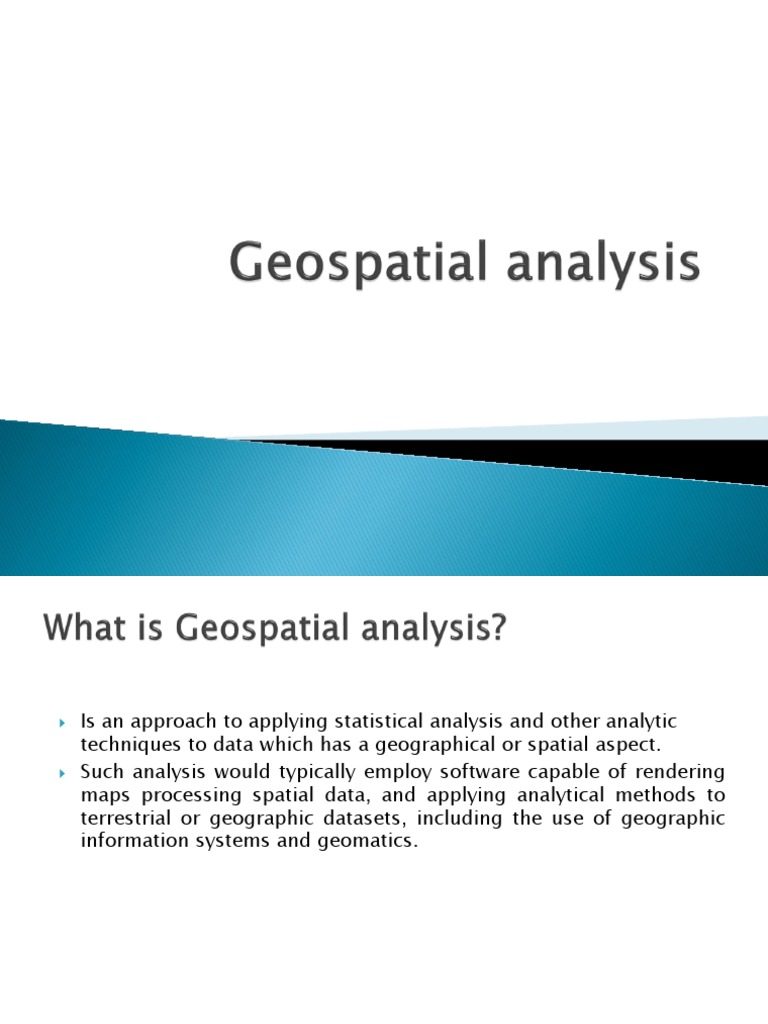 Geospatial analysis

What is Geospatial analysis?

Is an approach to applying statistical analysis and other analytic techniques to data which has a geographical or spatial aspect.

Such analysis would typically employ software capable of rendering maps processing spatial data, and applying analytical methods to terrestrial or geographic datasets, including the use of geographic information systems and geomatics.